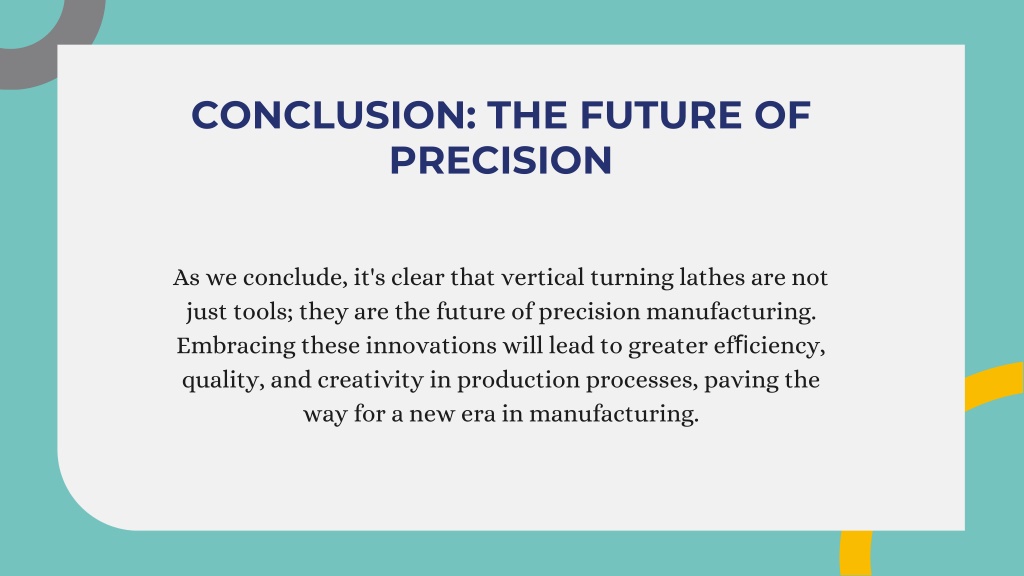 CONCLUSION: THE FUTURE OF PRECISION

As we conclude, it's clear that vertical turning lathes are not just tools; they are the future of precision manufacturing. Embracing these innovations will lead to greater efficiency, quality, and creativity in production processes, paving the way for a new era in manufacturing.